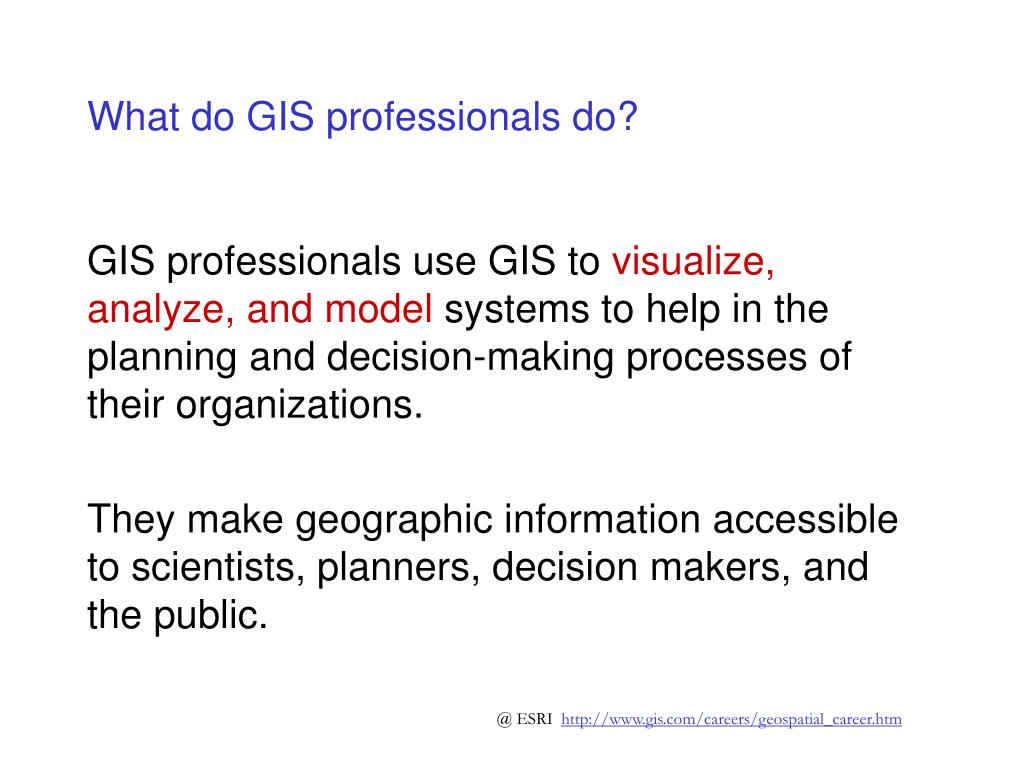 What do GIS professionals do?

GIS professionals use GIS to visualize, analyze, and model systems to help in the planning and decision-making processes of their organizations.

They make geographic information accessible to scientists, planners, decision makers, and the public.

@ ESRI http://www.gis.com/careers/geospatial_career.htm